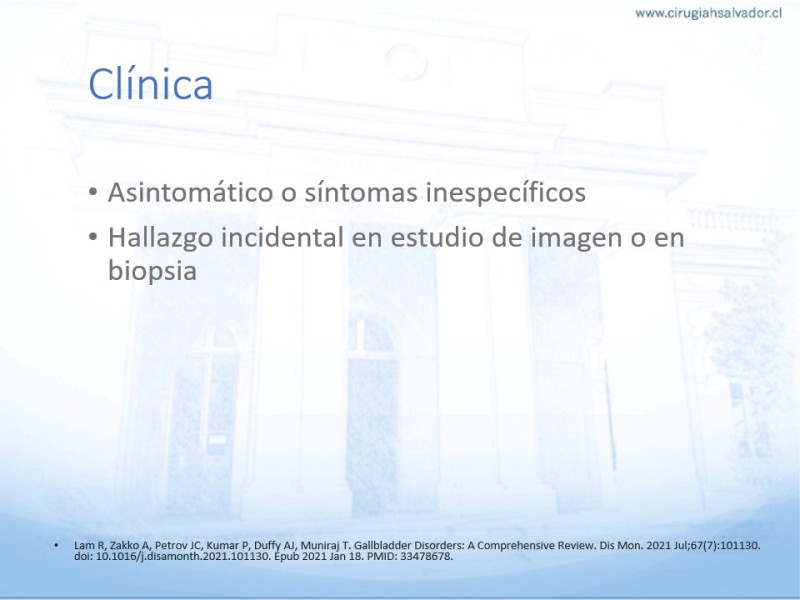 www.cirugiahsalvador.cl

Clínica

• Asintomático o síntomas inespecíficos
• Hallazgo incidental en estudio de imagen o en biopsia

• Lam R, Zakko A, Petrov JC, Kumar P, Duffy AJ, Muniraj T. Gallbladder Disorders: A Comprehensive Review. Dis Mon. 2021 Jul;67(7):101130. doi: 10.1016/j.disamonth.2021.101130. Epub 2021 Jan 18. PMID: 33478678.